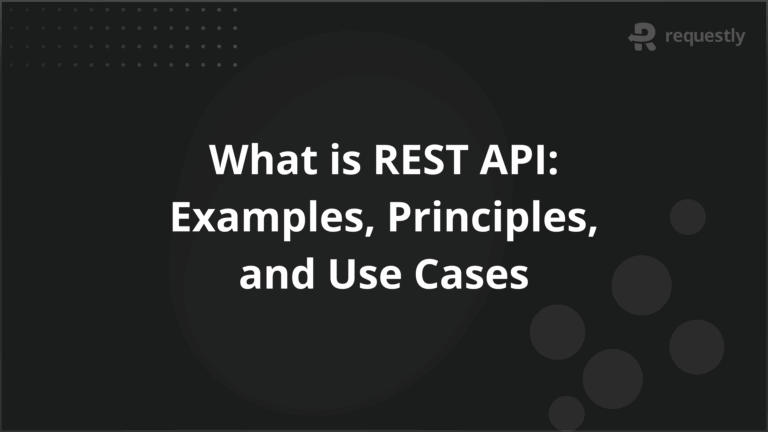 requestly

What is REST API: Examples, Principles, and Use Cases